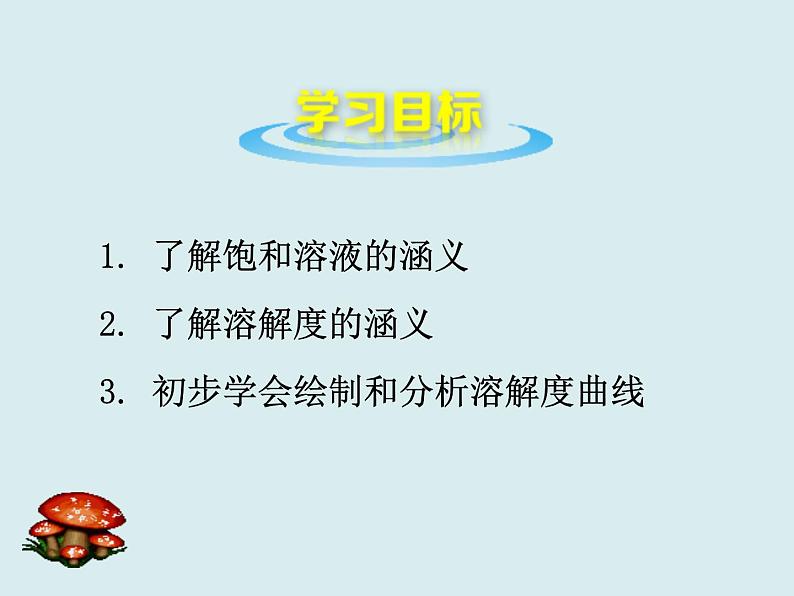 学习目标

1. 了解饱和溶液的涵义

2. 了解溶解度的涵义

3. 初步学会绘制和分析溶解度曲线